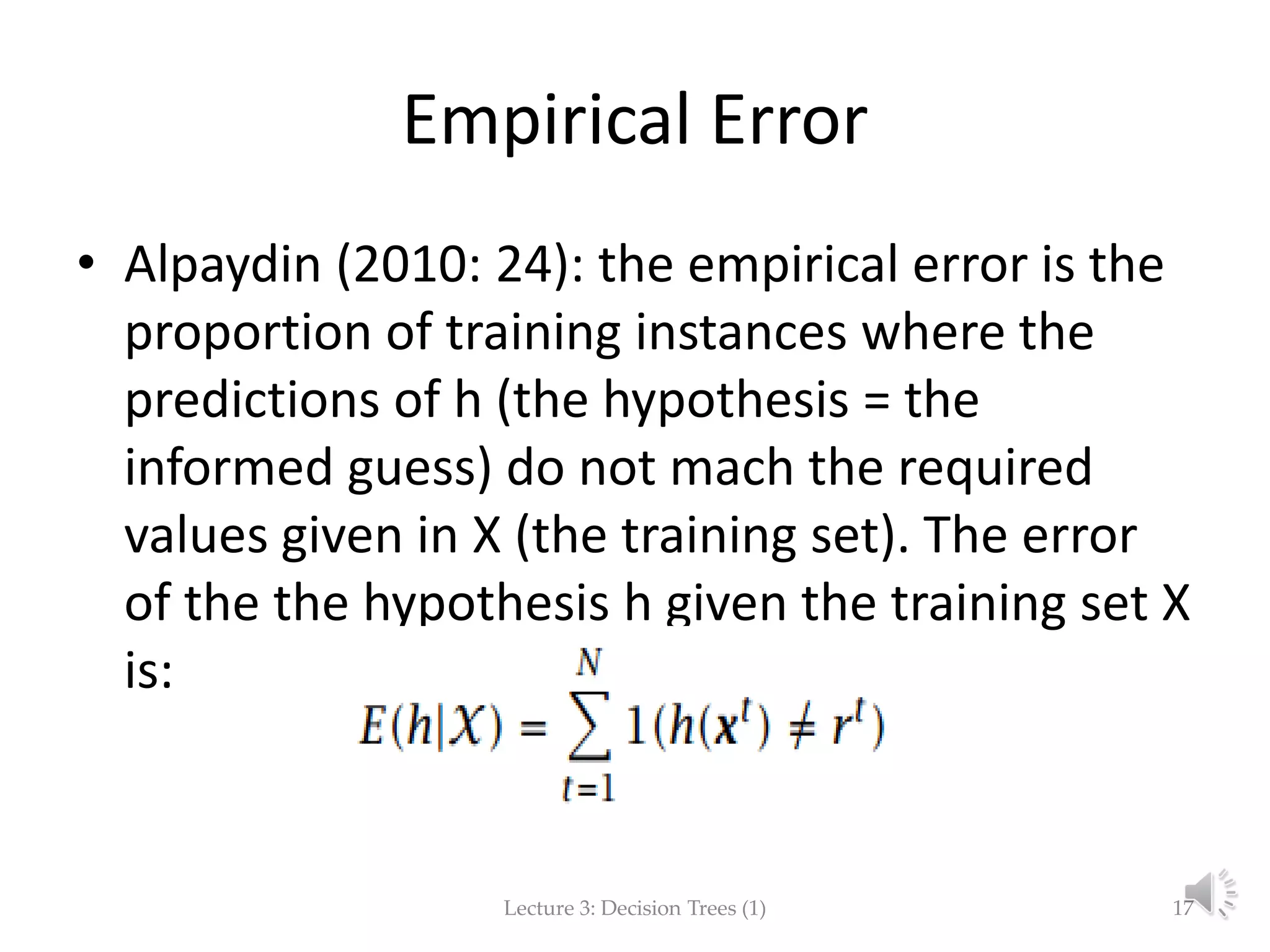 Empirical Error

• Alpaydin (2010: 24): the empirical error is the proportion of training instances where the predictions of h (the hypothesis = the informed guess) do not mach the required values given in X (the training set). The error of the the hypothesis h given the training set X is:

$E(h|X) = \sum_{t=1}^{N} 1(h(x^t) \neq r^t)$

Lecture 3: Decision Trees (1)

17